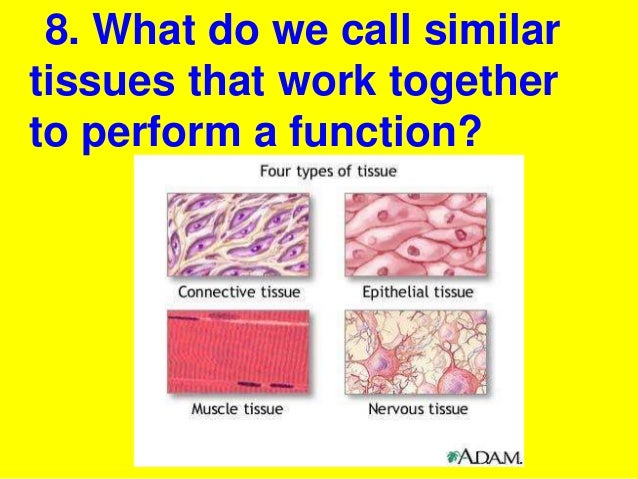 8. What do we call similar tissues that work together to perform a function?

Four types of tissue

Connective tissue

Epithelial tissue

Muscle tissue

Nervous tissue

A.D.A.M.